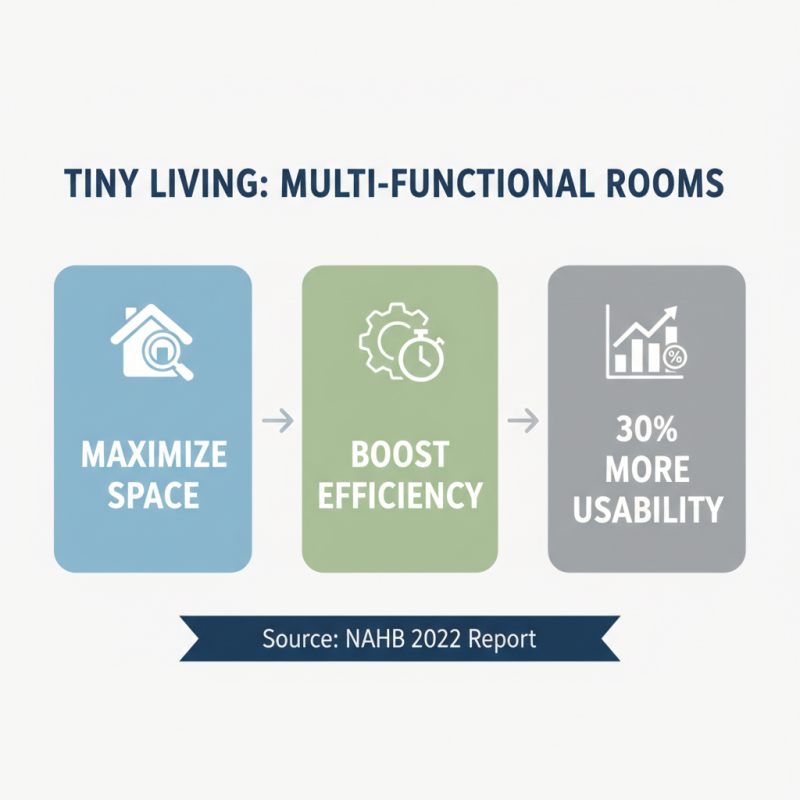 TINY LIVING: MULTI-FUNCTIONAL ROOMS

MAXIMIZE SPACE

BOOST EFFICIENCY

%

30% MORE USABILITY

Source: NAHB 2022 Report